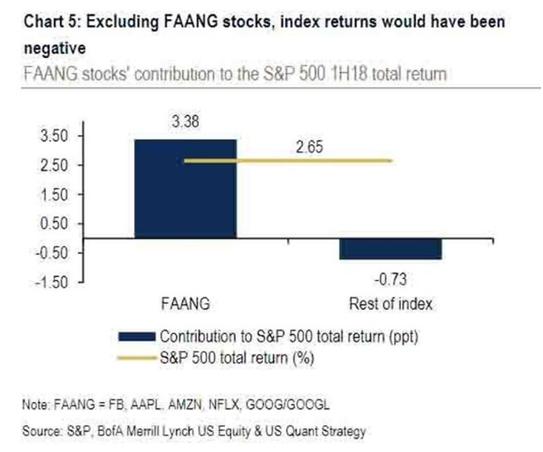 Chart 5: Excluding FAANG stocks, index returns would have been negative

FAANG stocks' contribution to the S&P 500 1H18 total return

3.50
2.50
1.50
0.50
-0.50
-1.50

3.38
2.65
-0.73

FAANG
Rest of index

Contribution to S&P 500 total return (ppt)
S&P 500 total return (%)

Note: FAANG = FB, AAPL, AMZN, NFLX, GOOG/GOOGL

Source: S&P, BofA Merrill Lynch US Equity & US Quant Strategy